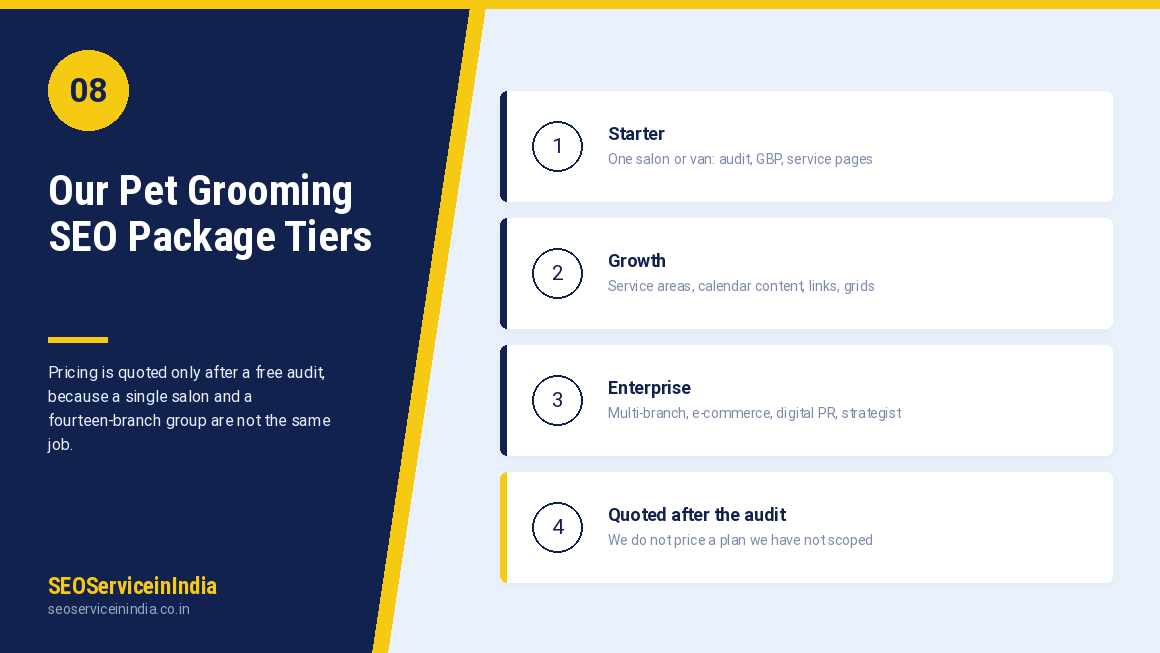 08

Our Pet Grooming SEO Package Tiers

Pricing is quoted only after a free audit, because a single salon and a fourteen-branch group are not the same job.

SEOServiceinIndia
seoserviceinindia.co.in

1
Starter
One salon or van: audit, GBP, service pages

2
Growth
Service areas, calendar content, links, grids

3
Enterprise
Multi-branch, e-commerce, digital PR, strategist

4
Quoted after the audit
We do not price a plan we have not scoped